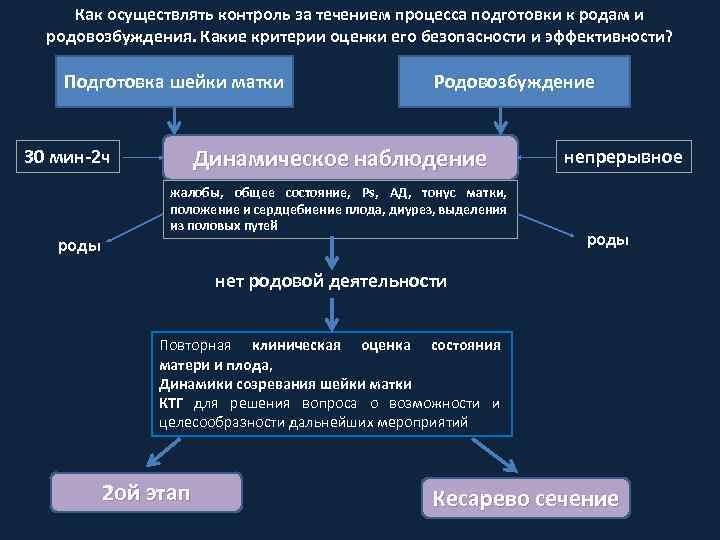 Как осуществлять контроль за течением процесса подготовки к родам и родовозбуждения. Какие критерии оценки его безопасности и эффективности?

Подготовка шейки матки

Родовозбуждение

30 мин-2ч

Динамическое наблюдение

непрерывное

жалобы, общее состояние, Ps, АД, тонус матки, положение и сердцебиение плода, диурез, выделения из половых путей

роды

роды

нет родовой деятельности

Повторная клиническая оценка состояния матери и плода,
Динамики созревания шейки матки
КТГ для решения вопроса о возможности и целесообразности дальнейших мероприятий

2ой этап

Кесарево сечение